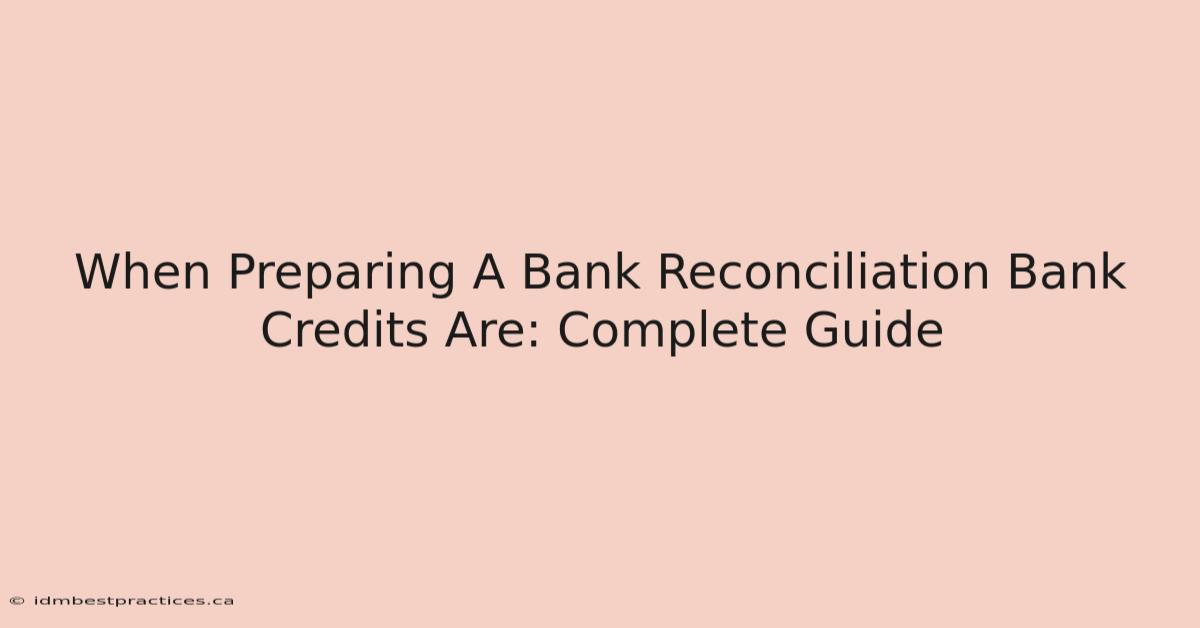 When Preparing A Bank Reconciliation Bank Credits Are: Complete Guide

© idmbestpractices.ca